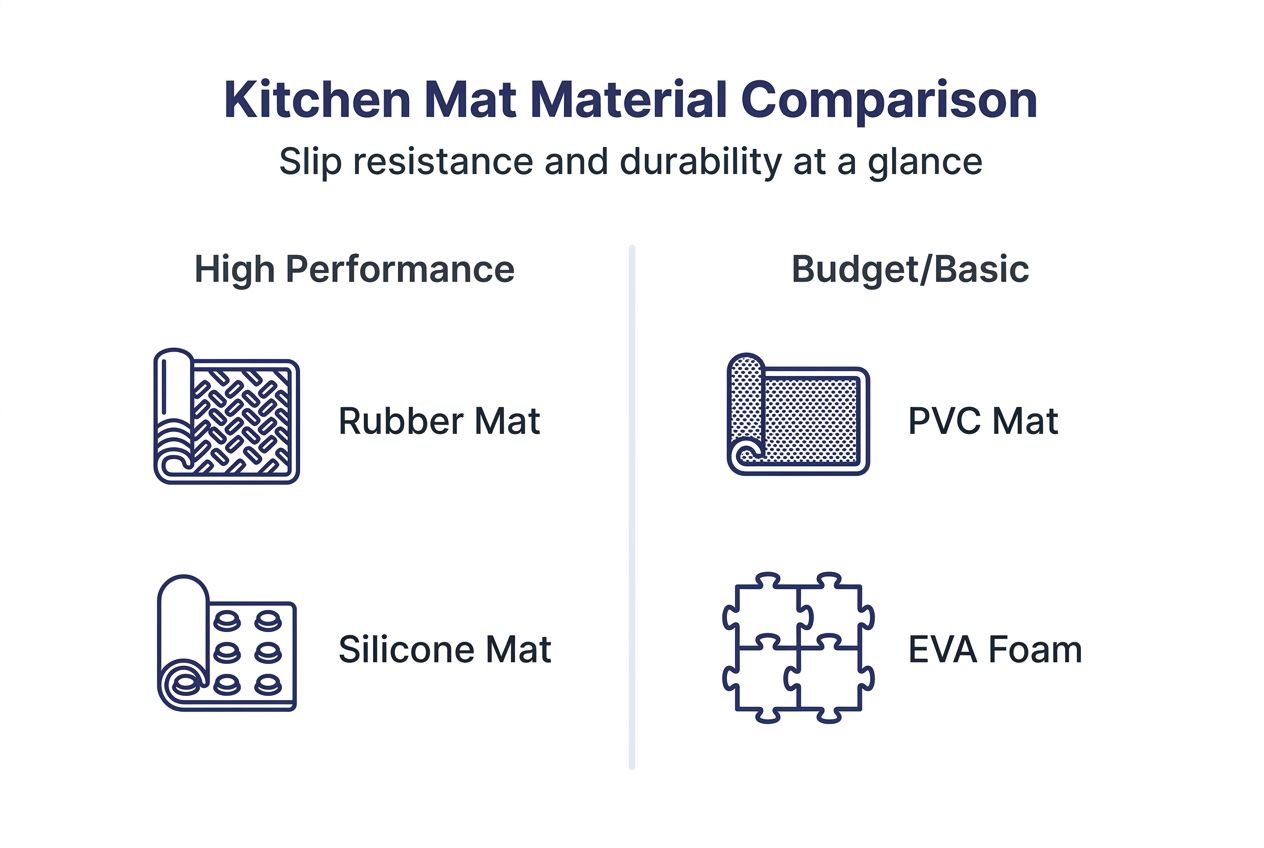 Kitchen Mat Material Comparison

Slip resistance and durability at a glance

High Performance

Rubber Mat

Silicone Mat

Budget/Basic

PVC Mat

EVA Foam